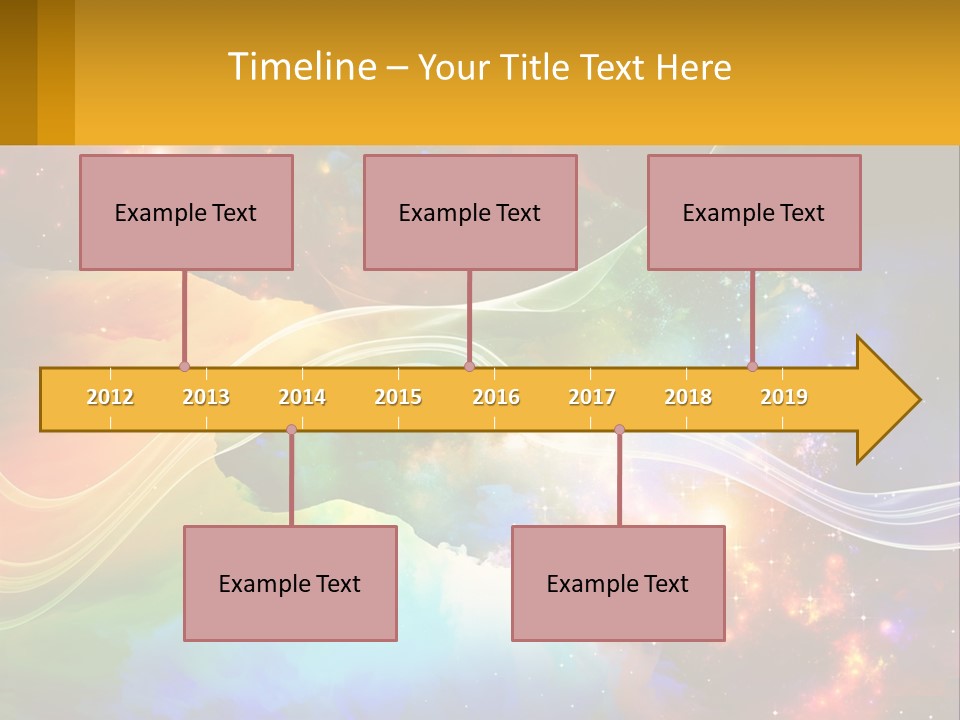 Timeline – Your Title Text Here

Example Text

Example Text

Example Text

2012 2013 2014 2015 2016 2017 2018 2019

Example Text

Example Text